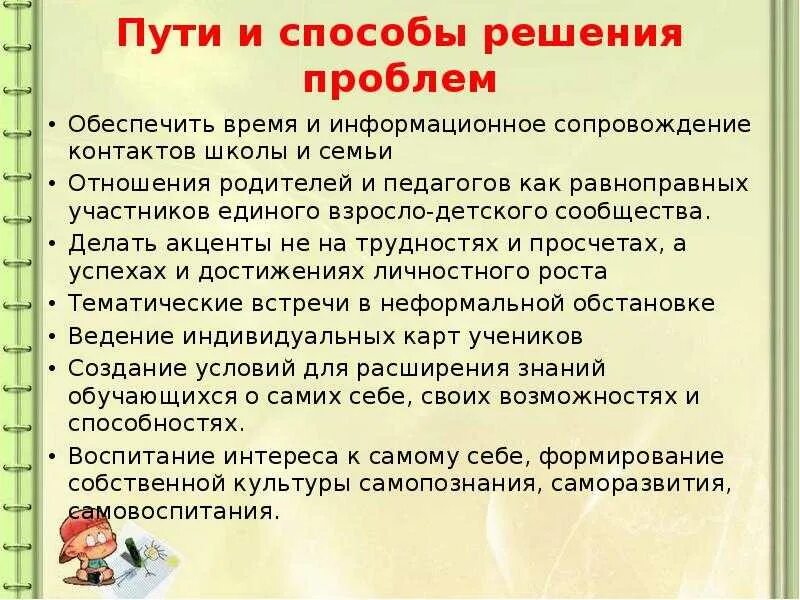 Пути и способы решения проблем

• Обеспечить время и информационное сопровождение контактов школы и семьи
• Отношения родителей и педагогов как равноправных участников единого взросло-детского сообщества.
• Делать акценты не на трудностях и просчетах, а успехах и достижениях личностного роста
• Тематические встречи в неформальной обстановке
• Ведение индивидуальных карт учеников
• Создание условий для расширения знаний обучающихся о самих себе, своих возможностях и способностях.
• Воспитание интереса к самому себе, формирование собственной культуры самопознания, саморазвития, самовоспитания.